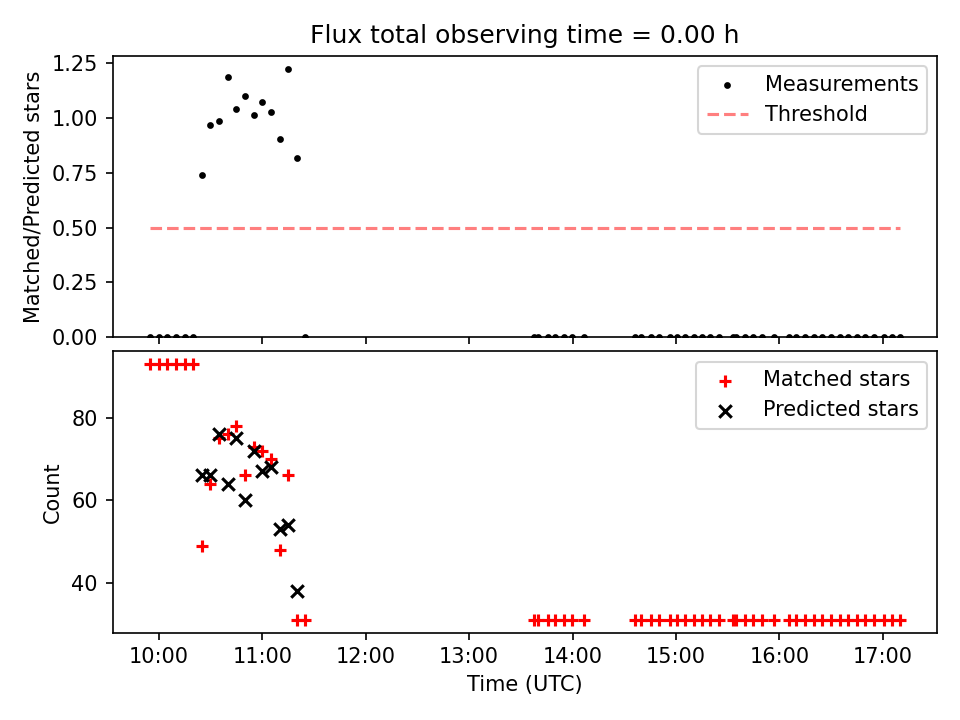 Flux total observing time = 0.00 h

Matched/Predicted stars

1.25
1.00
0.75
0.50
0.25
0.00

Measurements
Threshold

Count

80
60
40

Matched stars
Predicted stars

10:00
11:00
12:00
13:00
14:00
15:00
16:00
17:00

Time (UTC)